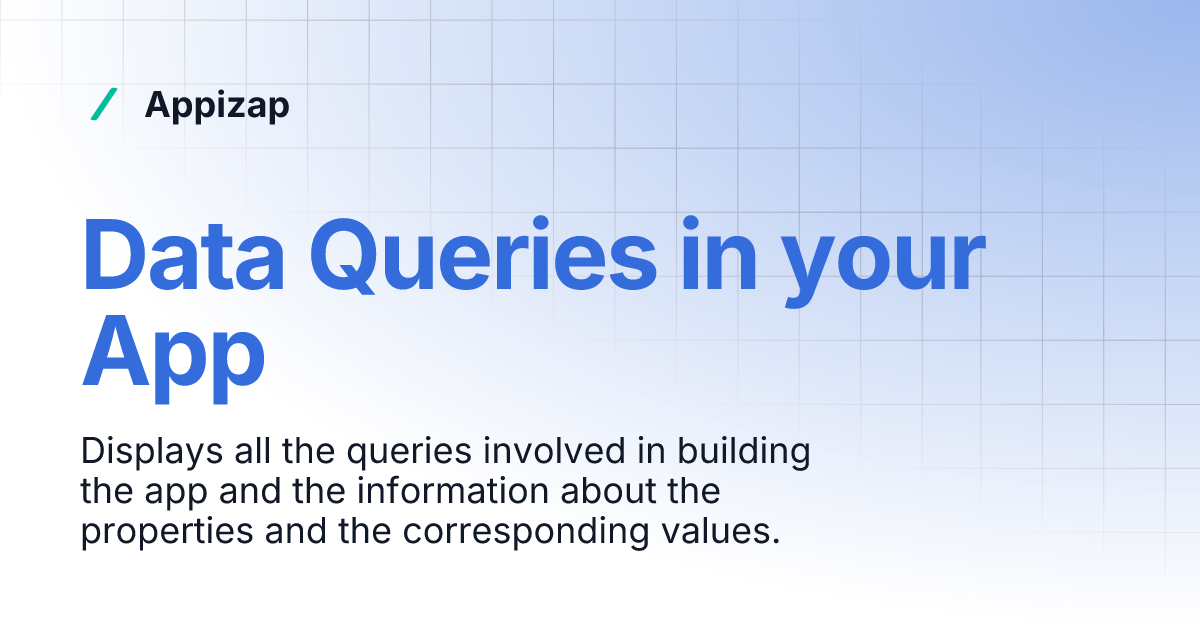 / Appizap

Data Queries in your App

Displays all the queries involved in building the app and the information about the properties and the corresponding values.